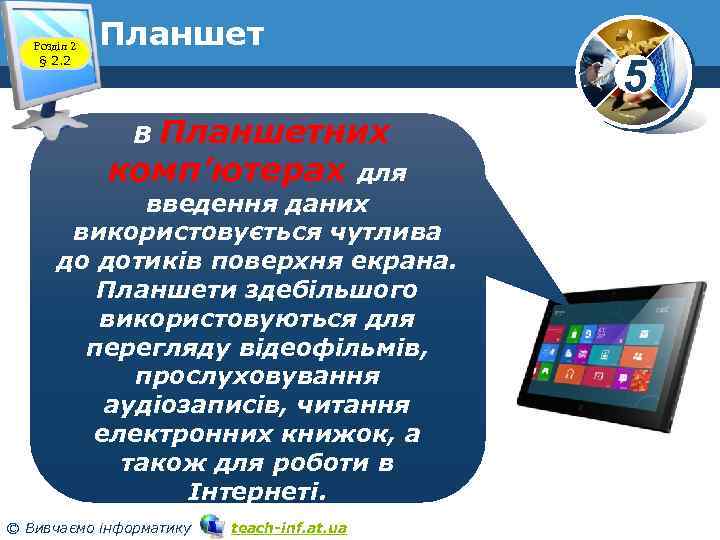 Розділ 2
§ 2.2

Планшет

5

В Планшетних комп'ютерах для введення даних використовується чутлива до дотиків поверхня екрана. Планшети здебільшого використовуються для перегляду відеофільмів, прослуховування аудіозаписів, читання електронних книжок, а також для роботи в Інтернеті.

© Вивчаємо інформатику teach-inf.at.ua